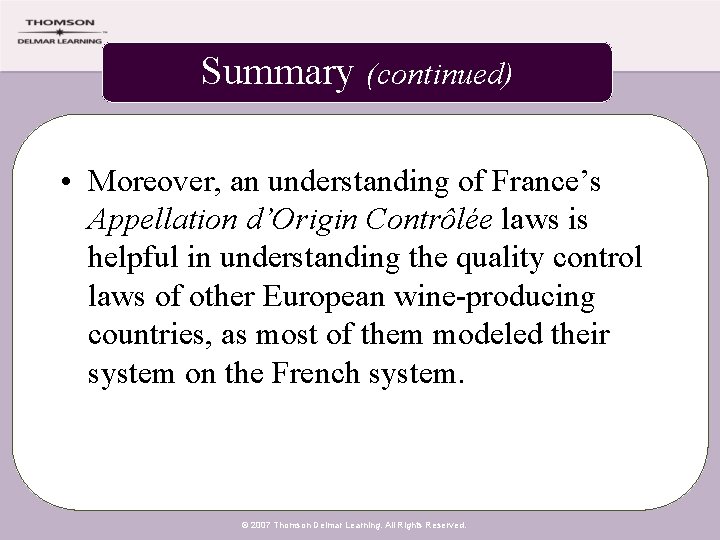 THOMSON
DELMAR LEARNING

Summary (continued)

• Moreover, an understanding of France's Appellation d'Origin Contrôlée laws is helpful in understanding the quality control laws of other European wine-producing countries, as most of them modeled their system on the French system.

© 2007 Thomson Delmar Learning. All Rights Reserved.